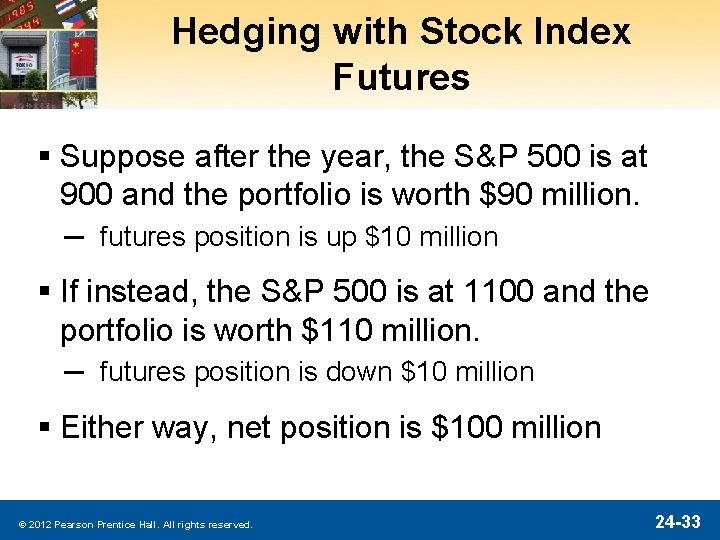 Hedging with Stock Index Futures

▪ Suppose after the year, the S&P 500 is at 900 and the portfolio is worth \$90 million.

– futures position is up \$10 million

▪ If instead, the S&P 500 is at 1100 and the portfolio is worth \$110 million.

– futures position is down \$10 million

▪ Either way, net position is \$100 million

© 2012 Pearson Prentice Hall. All rights reserved.

24-33